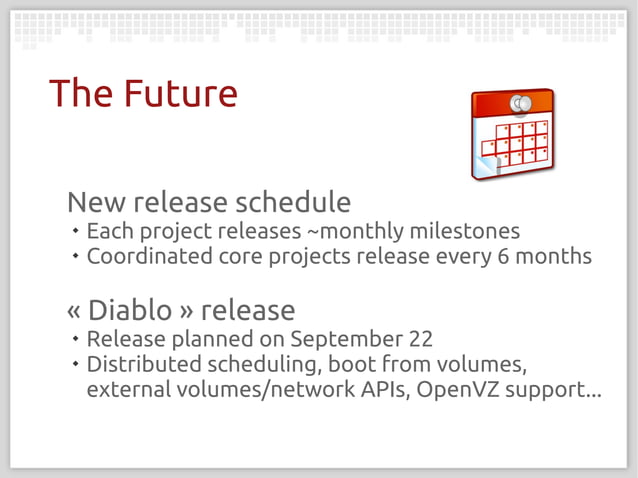 The Future

New release schedule
• Each project releases ~monthly milestones
• Coordinated core projects release every 6 months

« Diablo » release
• Release planned on September 22
• Distributed scheduling, boot from volumes, external volumes/network APIs, OpenVZ support...